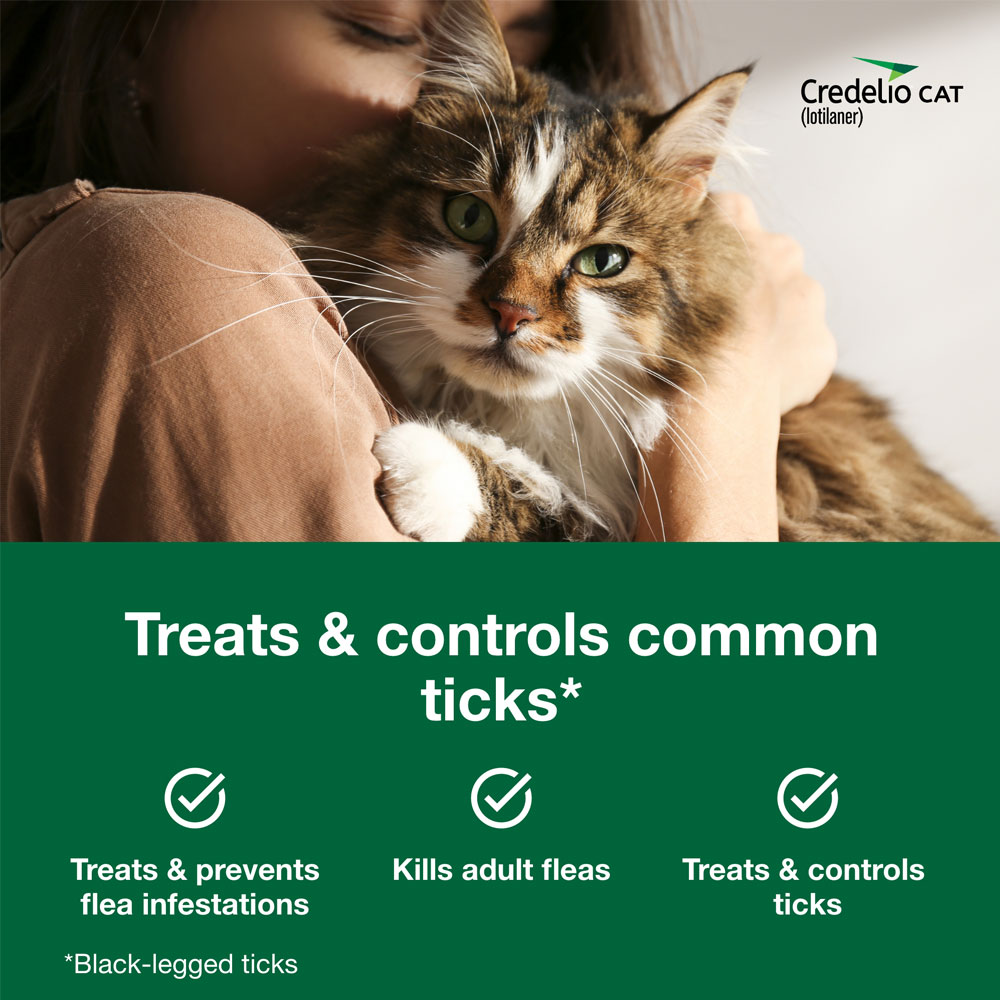 Credelio CAT
(lotilaner)

Treats & controls common ticks*

Treats & prevents flea infestations

Kills adult fleas

Treats & controls ticks

*Black-legged ticks